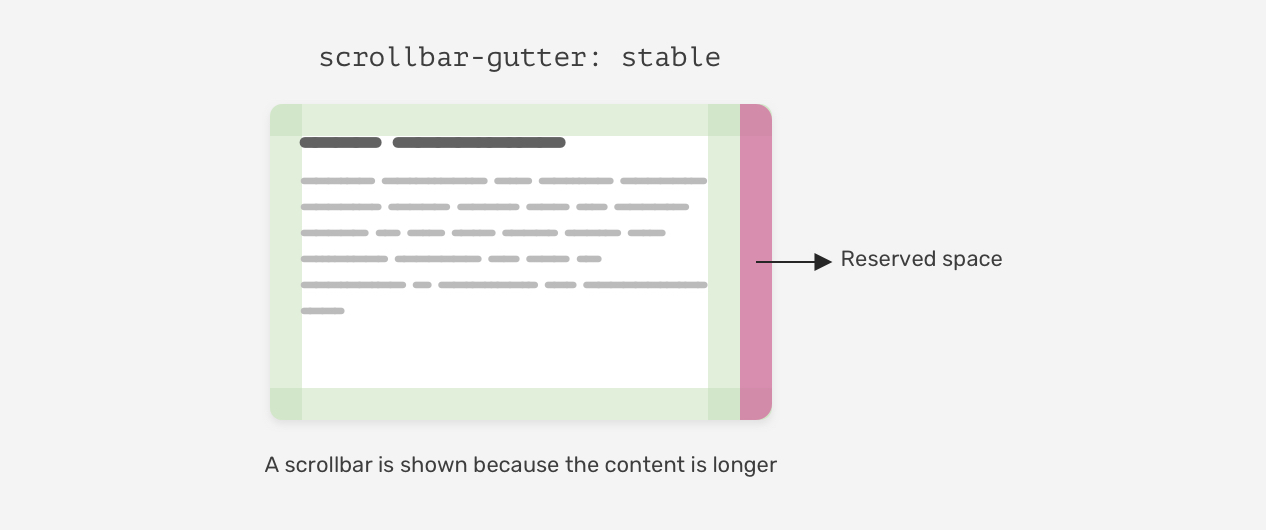 scrollbar-gutter: stable

Reserved space

A scrollbar is shown because the content is longer